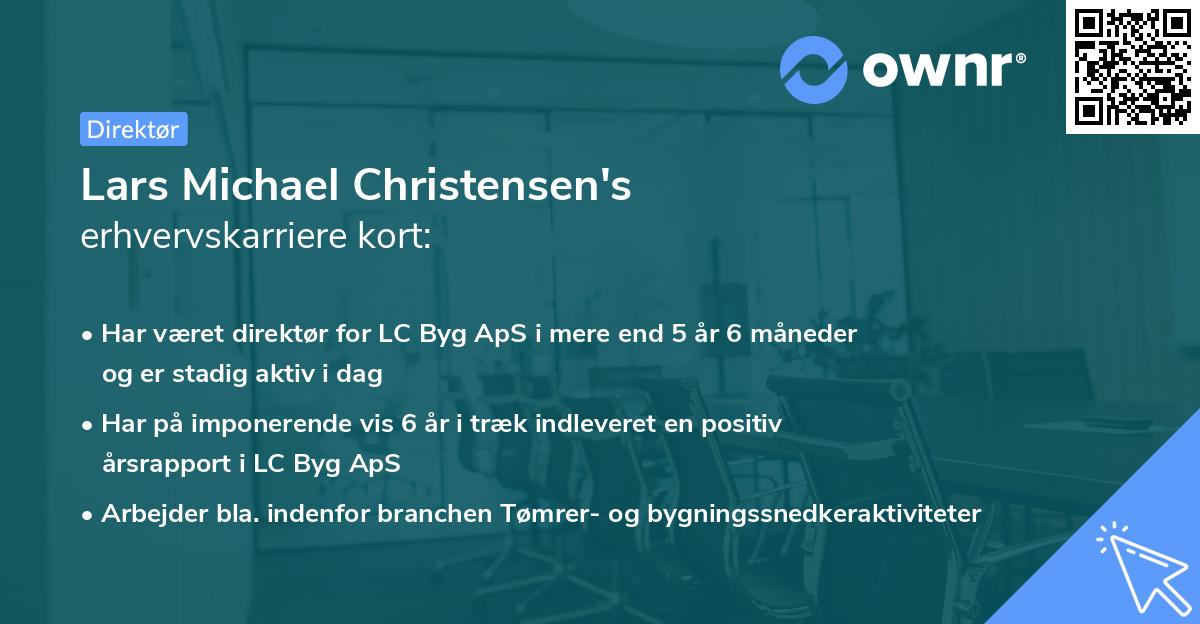 ownr®

Direktør

Lars Michael Christensen's
erhvervskarriere kort:

• Har været direktør for LC Byg ApS i mere end 5 år 6 måneder og er stadig aktiv i dag
• Har på imponerende vis 6 år i træk indleveret en positiv årsrapport i LC Byg ApS
• Arbejder bla. indenfor branchen Tømrer- og bygningssnedkeraktiviteter